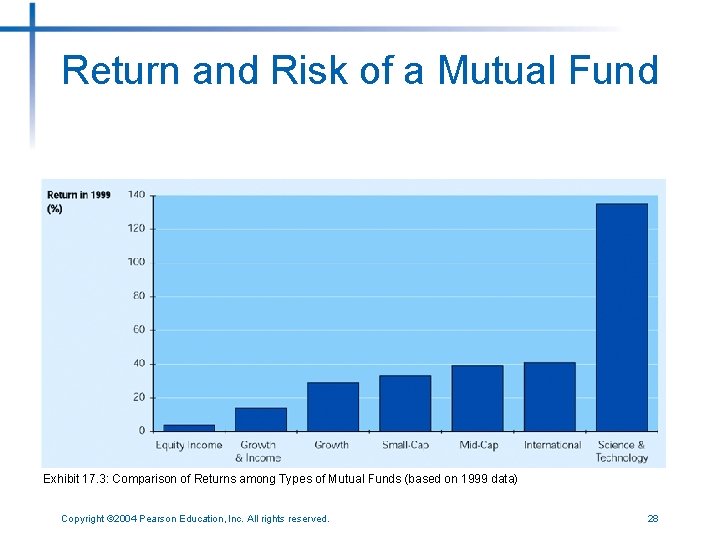 Return and Risk of a Mutual Fund

Return in 1999 (%)

140
120
100
80
60
40
20
0

Equity Income
Growth & Income
Growth
Small-Cap
Mid-Cap
International
Science & Technology

Exhibit 17.3: Comparison of Returns among Types of Mutual Funds (based on 1999 data)

Copyright ©2004 Pearson Education, Inc. All rights reserved.

28